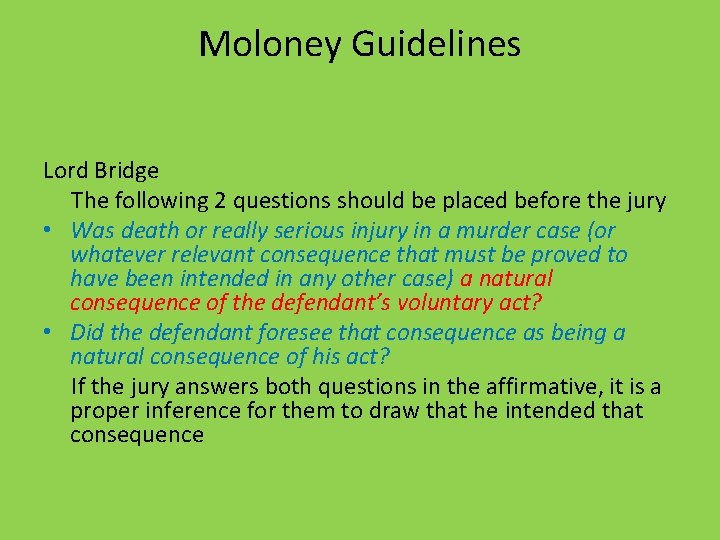 Moloney Guidelines

Lord Bridge

The following 2 questions should be placed before the jury

• Was death or really serious injury in a murder case (or whatever relevant consequence that must be proved to have been intended in any other case) a natural consequence of the defendant's voluntary act?

• Did the defendant foresee that consequence as being a natural consequence of his act?

If the jury answers both questions in the affirmative, it is a proper inference for them to draw that he intended that consequence